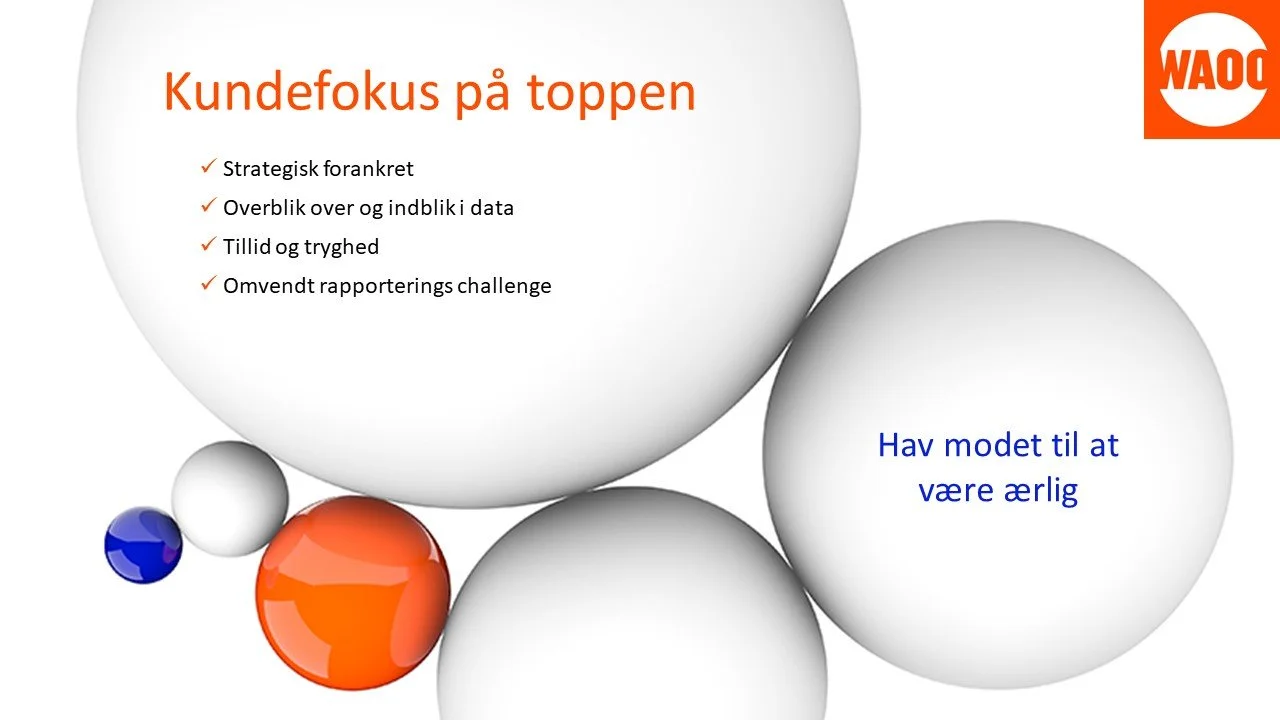 WAOO

Kundefokus på toppen

✓ Strategisk forankret
✓ Overblik over og indblik i data
✓ Tillid og tryghed
✓ Omvendt rapporterings challenge

Hav modet til at være ærlig